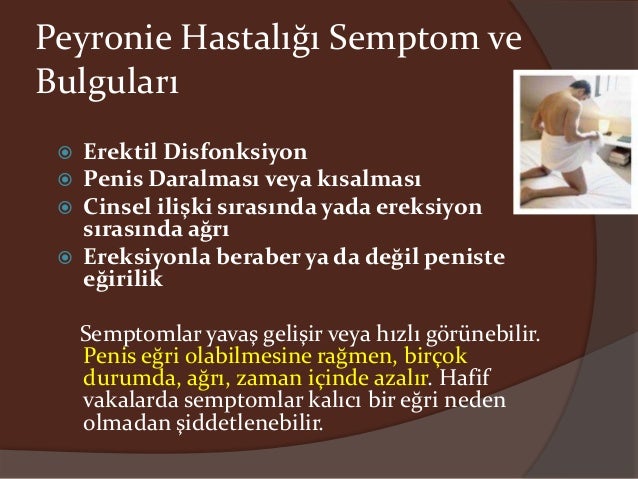 Peyronie Hastalığı Semptom ve Bulguları

- Erektil Disfonksiyon
- Penis Daralması veya kısalması
- Cinsel ilişki sırasında yada ereksiyon sırasında ağrı
- Ereksiyonla beraber ya da değil peniste eğirilik

Semptomlar yavaş gelişir veya hızlı görünebilir. Penis eğri olabilmesine rağmen, birçok durumda, ağrı, zaman içinde azalır. Hafif vakalarda semptomlar kalıcı bir eğri neden olmadan şiddetlenebilir.